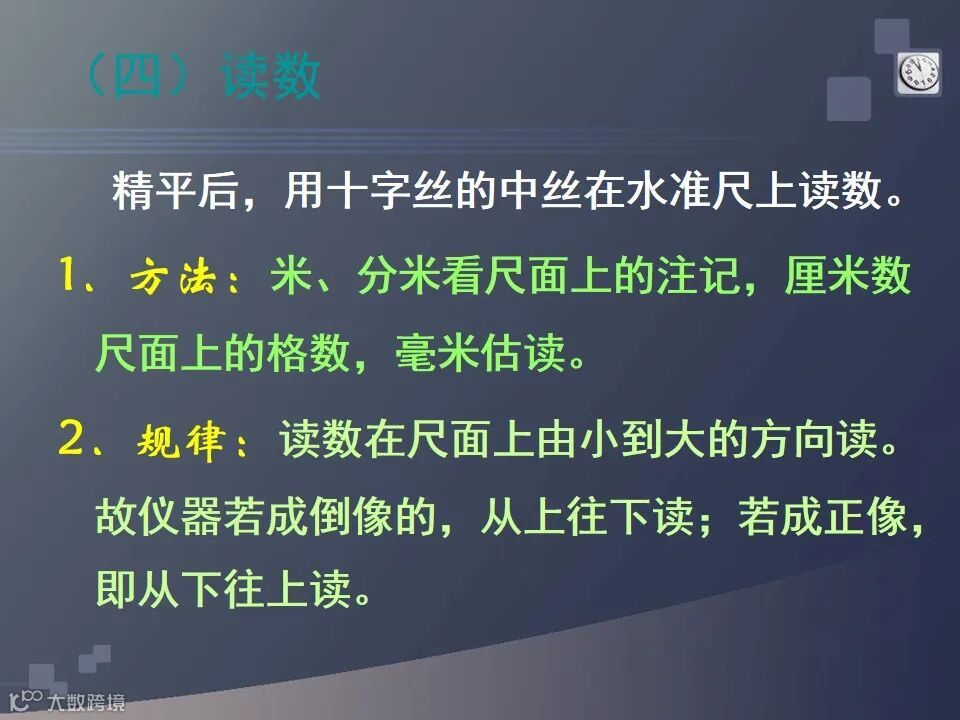 （四）读数

精平后，用十字丝的中丝在水准尺上读数。

1、方法：米、分米看尺面上的注记，厘米数尺面上的格数，毫米估读。

2、规律：读数在尺面上由小到大的方向读。故仪器若成倒像的，从上往下读；若成正像，即从下往上读。

大数跨境